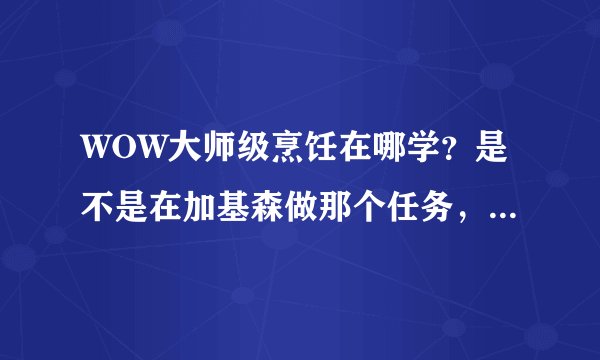 WOW大师级烹饪在哪学？是不是在加基森做那个任务，...